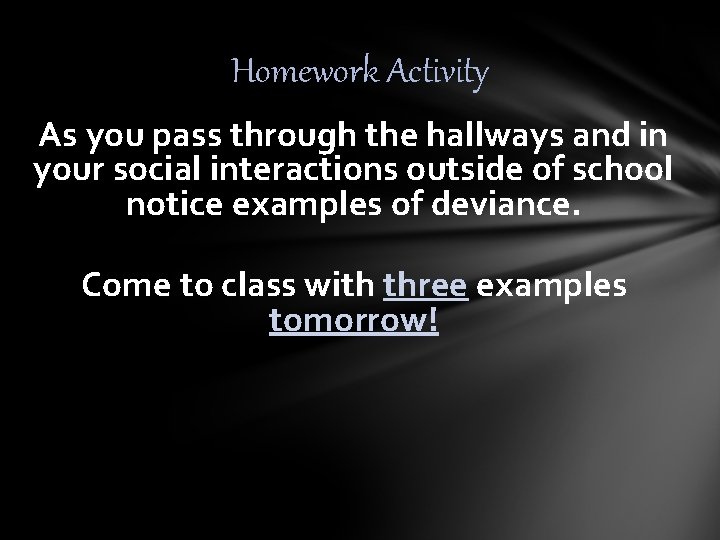 Homework Activity

As you pass through the hallways and in your social interactions outside of school notice examples of deviance.

Come to class with three examples tomorrow!